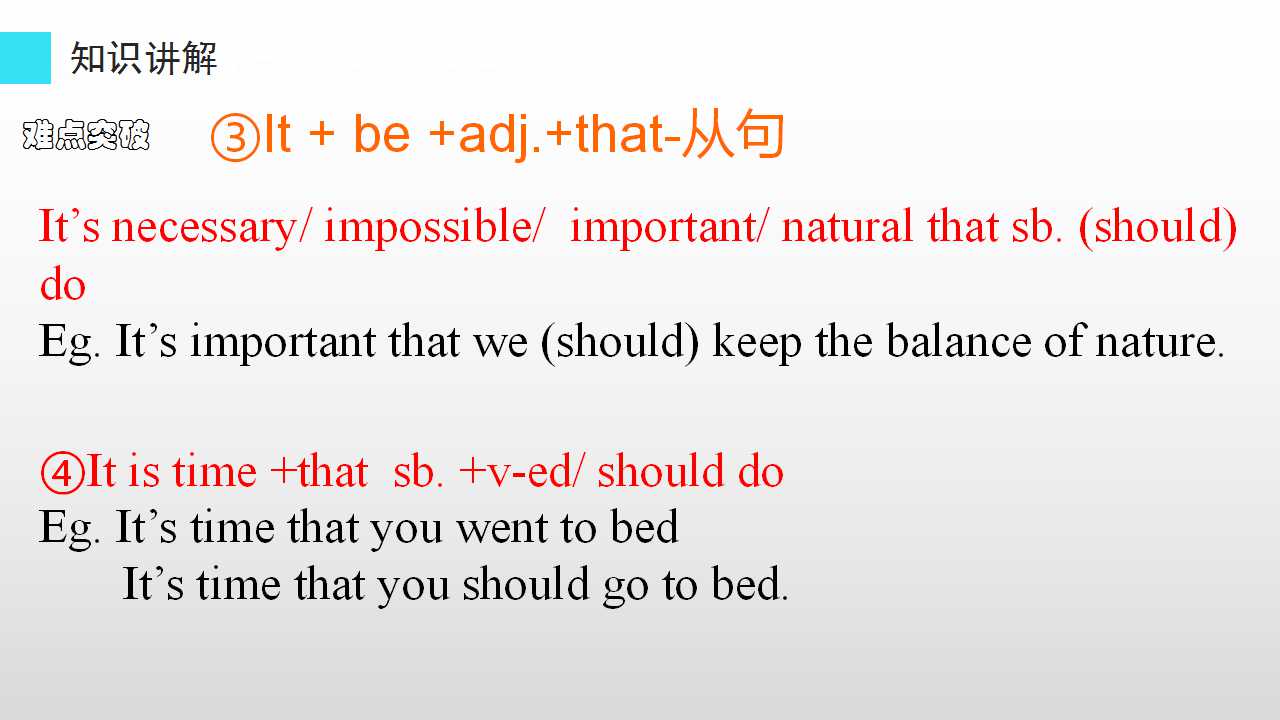 知识讲解

难点突破 ③It + be +adj.+that-从句

It’s necessary/ impossible/ important/ natural that sb. (should) do
Eg. It’s important that we (should) keep the balance of nature.

④It is time +that sb. +v-ed/ should do
Eg. It’s time that you went to bed
It’s time that you should go to bed.